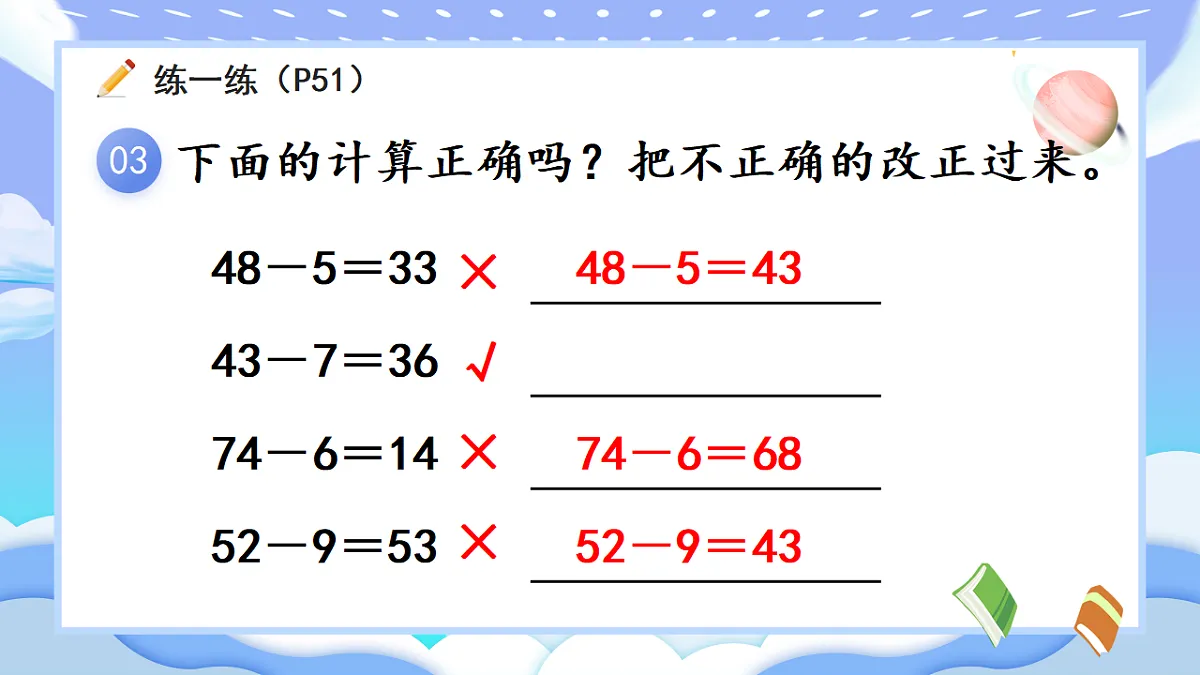 练一练（P51）

03 下面的计算正确吗？把不正确的改正过来。

$48-5=33$ × $48-5=43$

$43-7=36$ √

$74-6=14$ × $74-6=68$

$52-9=53$ × $52-9=43$